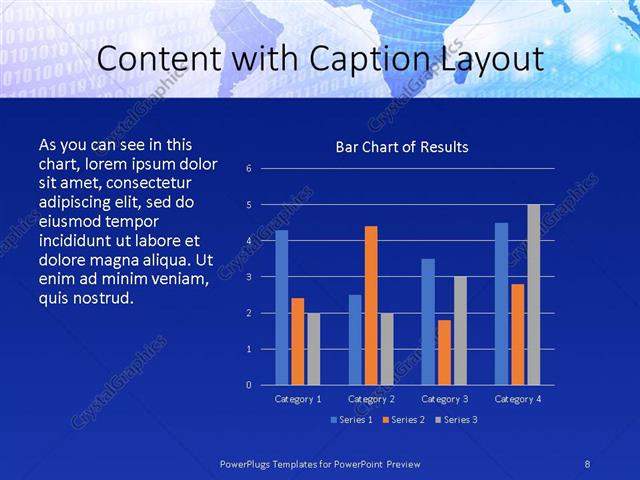 Content with Caption Layout

As you can see in this chart, lorem ipsum dolor sit amet, consectetur adipiscing elit, sed do eiusmod tempor incididunt ut labore et dolore magna aliqua. Ut enim ad minim veniam, quis nostrud.

Bar Chart of Results

6
5
4
3
2
1
0

Category 1 Category 2 Category 3 Category 4

Series 1 Series 2 Series 3

CrystalGraphics

PowerPlugs Templates for PowerPoint Preview

8